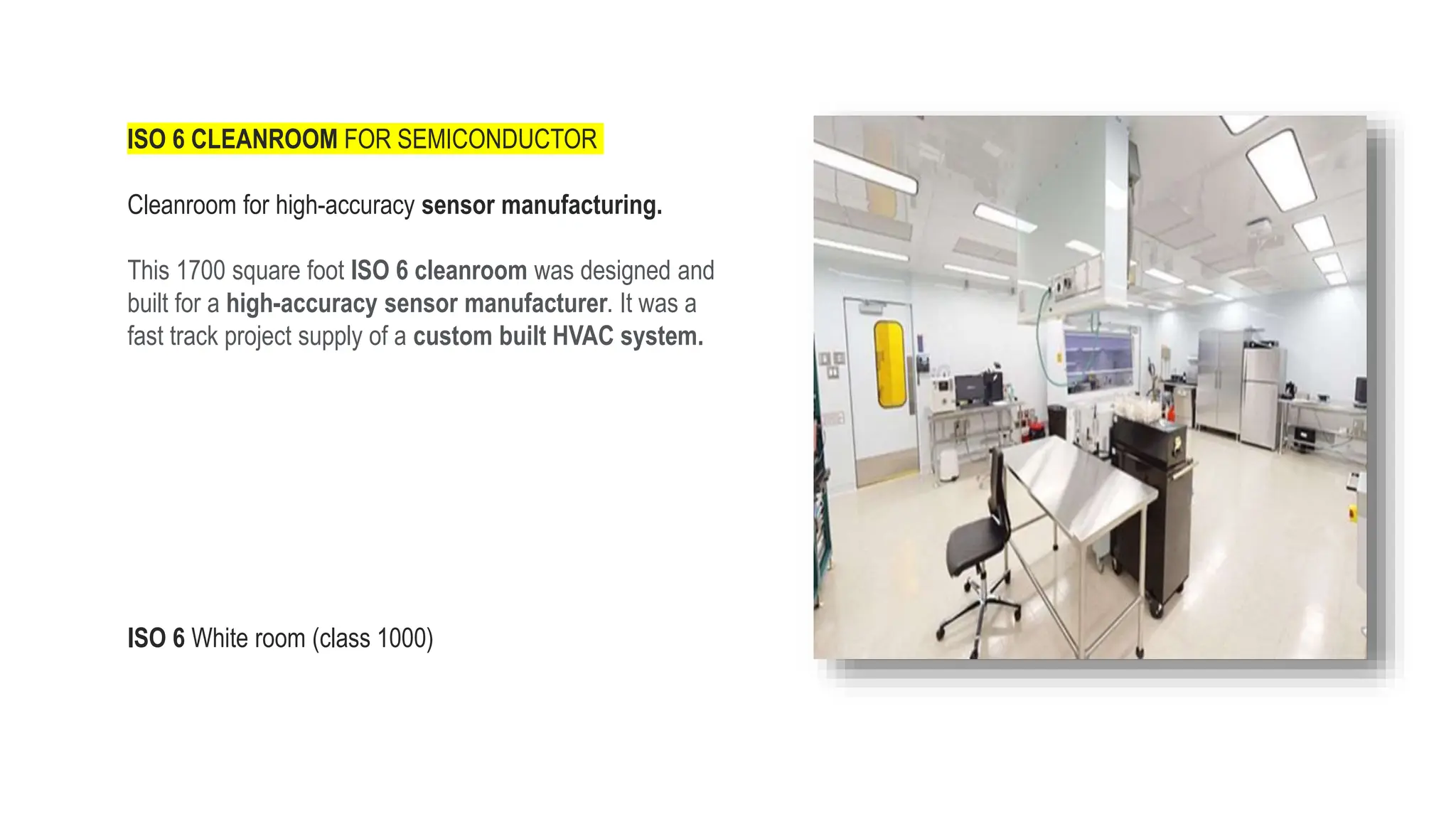 ISO 6 CLEANROOM FOR SEMICONDUCTOR

Cleanroom for high-accuracy sensor manufacturing.

This 1700 square foot ISO 6 cleanroom was designed and built for a high-accuracy sensor manufacturer. It was a fast track project supply of a custom built HVAC system.

ISO 6 White room (class 1000)